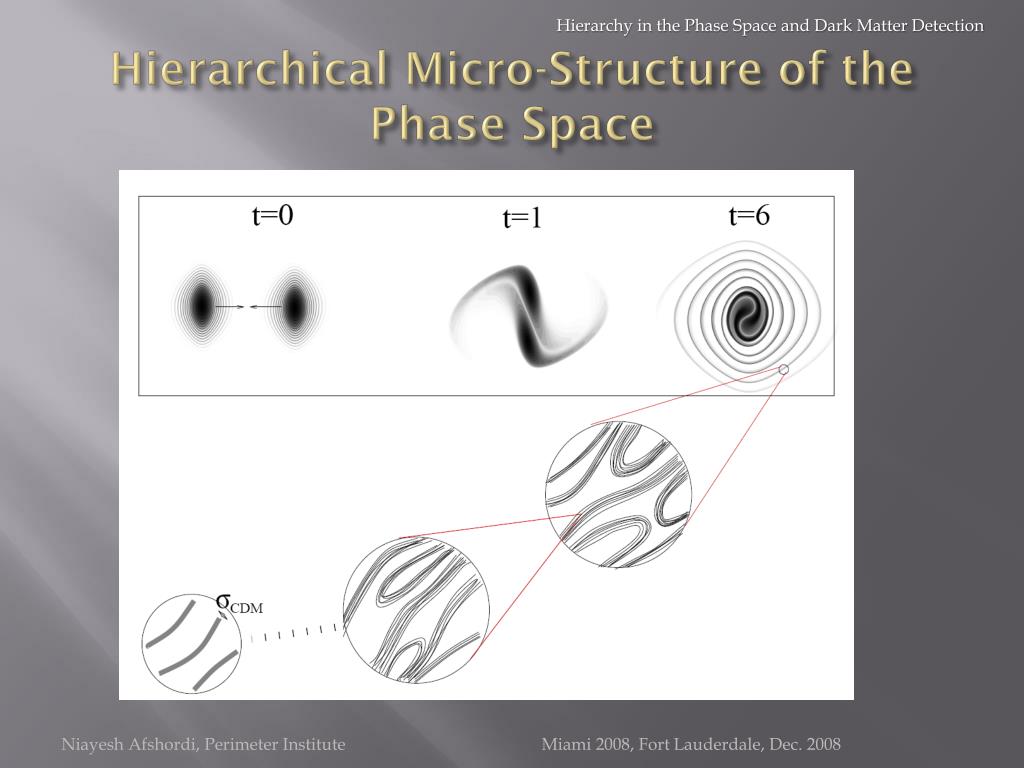 Hierarchy in the Phase Space and Dark Matter Detection

Hierarchical Micro-Structure of the Phase Space

t=0

t=1

t=6

$\sigma_{CDM}$

Niayesh Afshordi, Perimeter Institute

Miami 2008, Fort Lauderdale, Dec. 2008